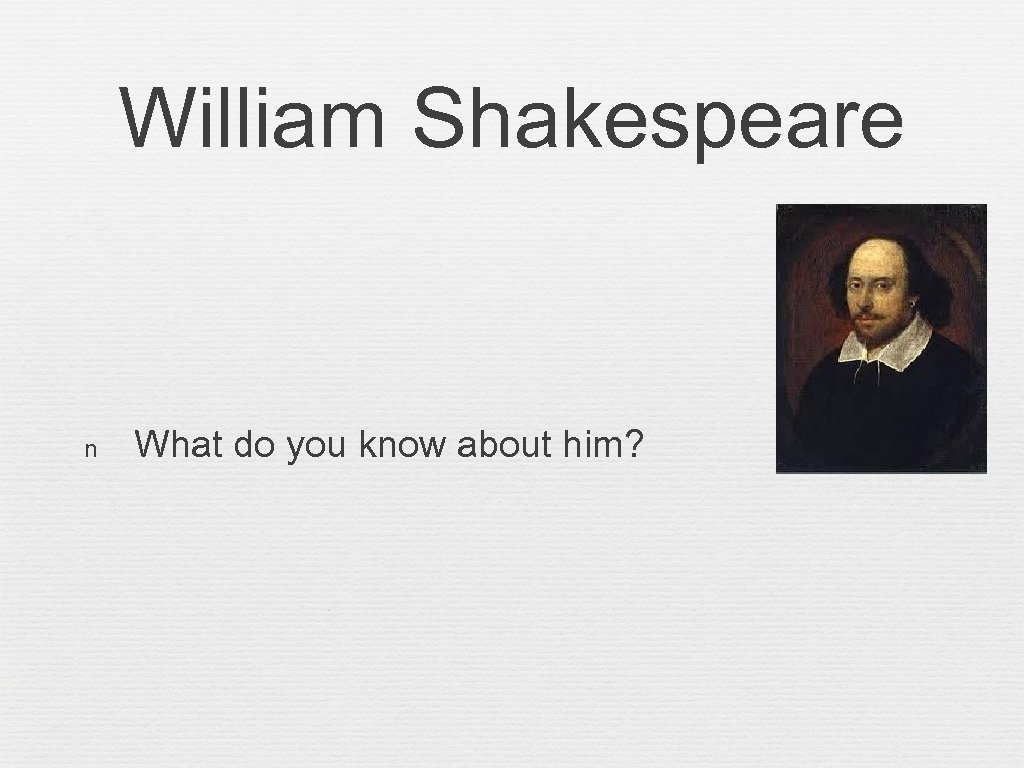 William Shakespeare

n What do you know about him?